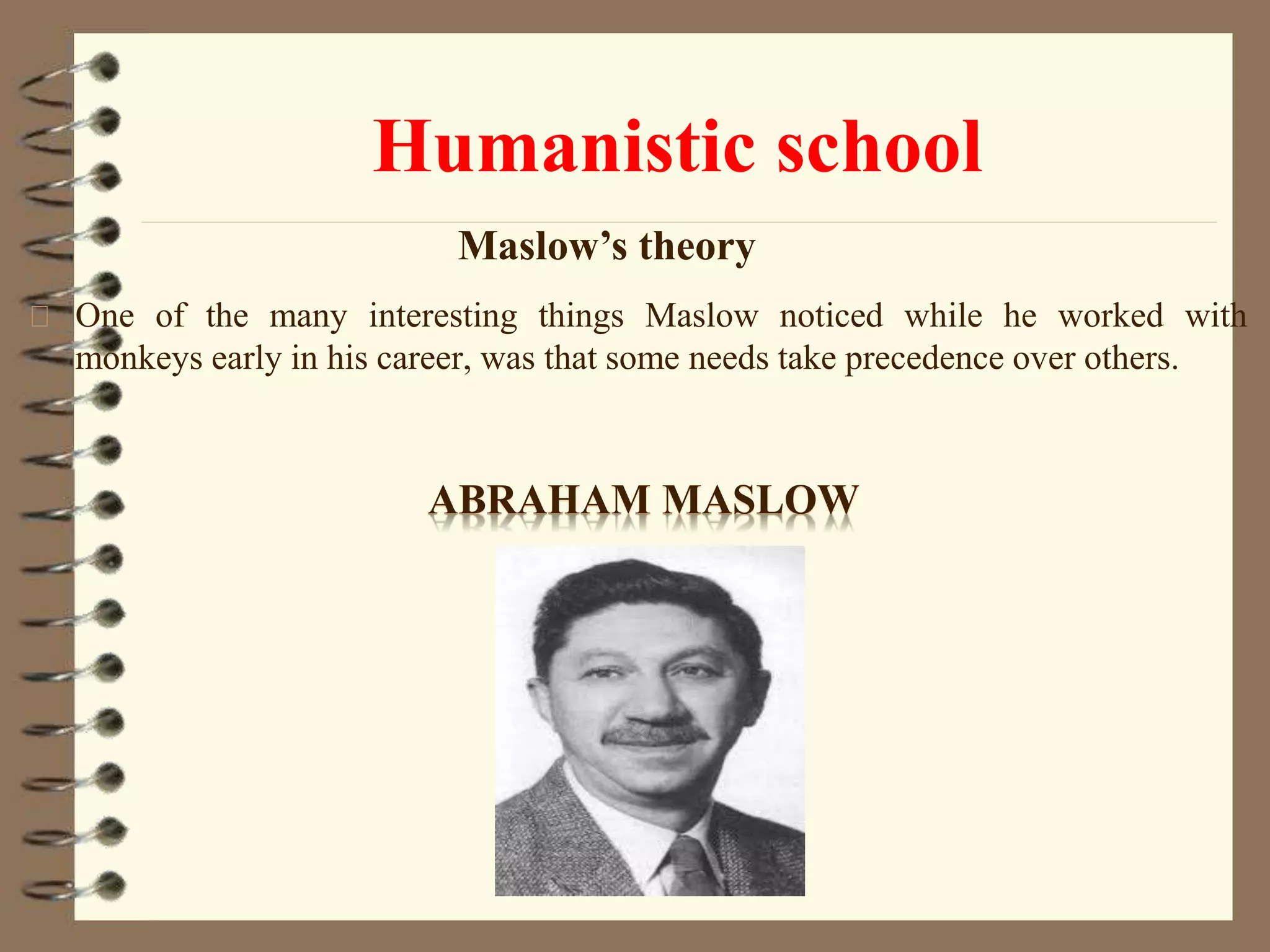 Humanistic school

Maslow's theory

One of the many interesting things Maslow noticed while he worked with monkeys early in his career, was that some needs take precedence over others.

ABRAHAM MASLOW